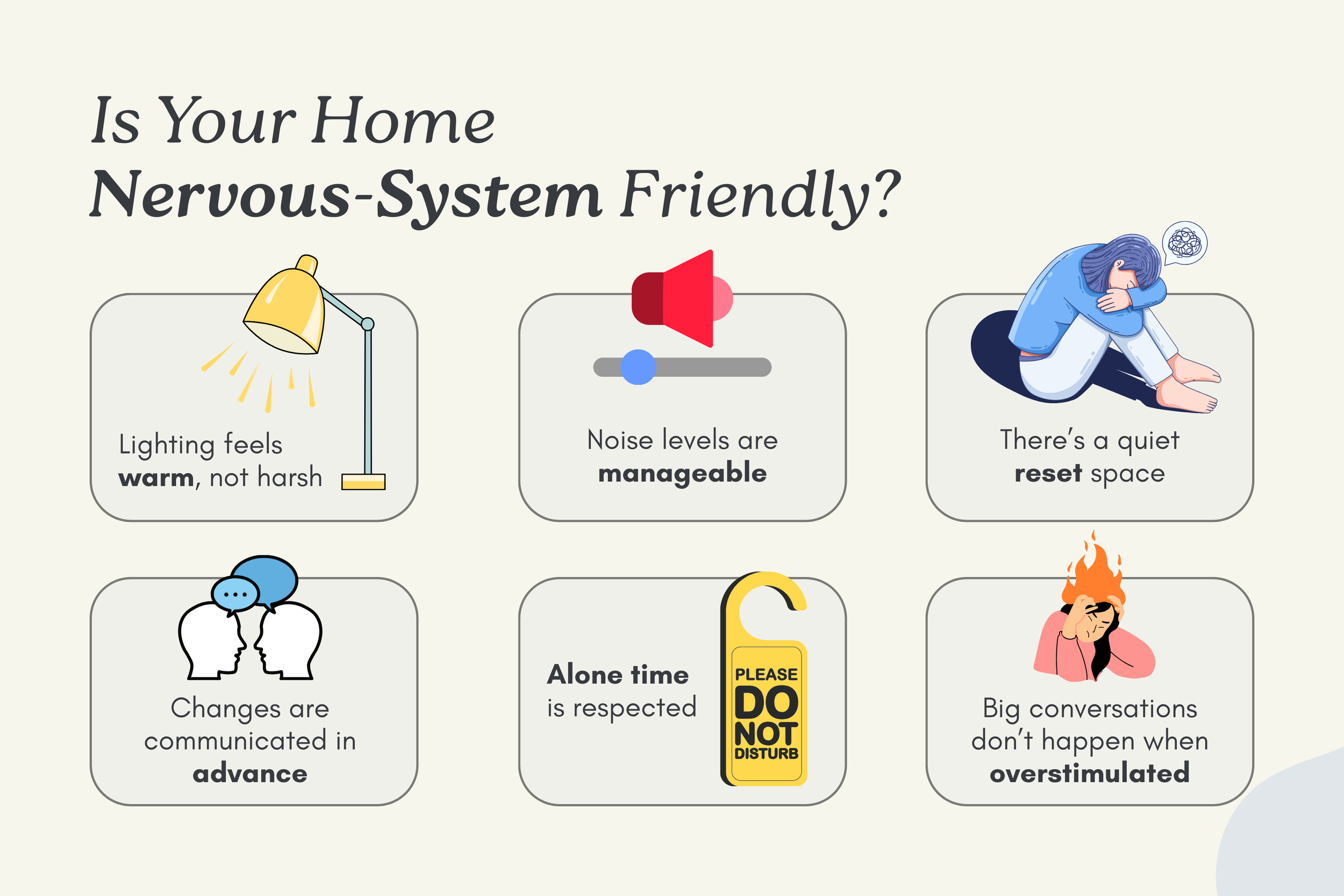 Is Your Home
Nervous-System Friendly?

Lighting feels warm, not harsh

Noise levels are manageable

There's a quiet reset space

Changes are communicated in advance

Alone time is respected

PLEASE DO NOT DISTURB

Big conversations don't happen when overstimulated